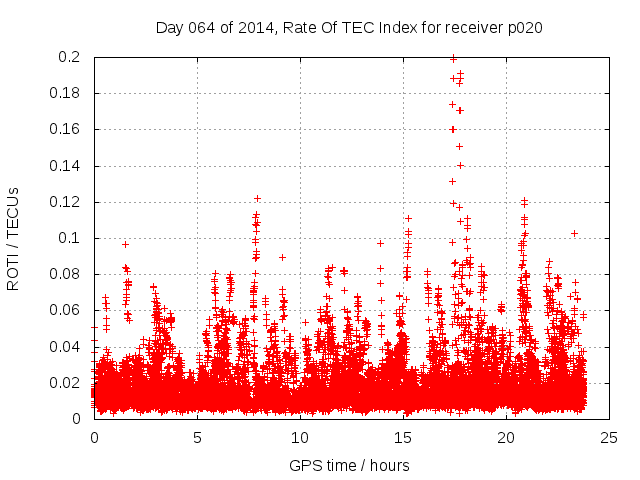 Day 064 of 2014, Rate Of TEC Index for receiver p020

ROTI / TECUs

0.2
0.18
0.16
0.14
0.12
0.1
0.08
0.06
0.04
0.02
0

0
5
10
15
20
25

GPS time / hours